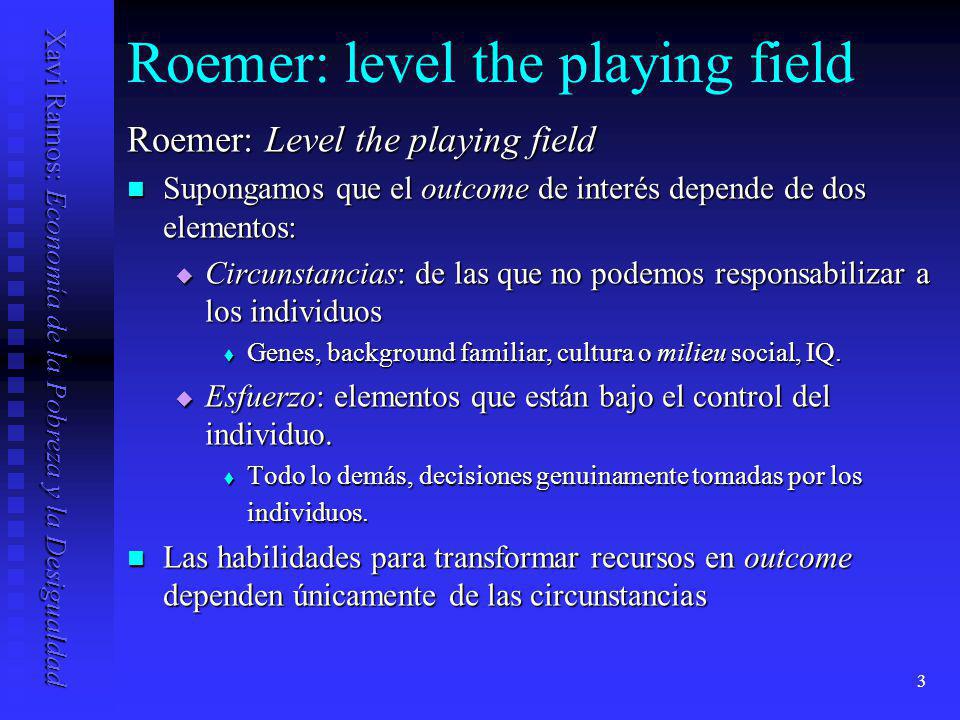 Xavi Ramos: Economía de la Pobreza y la Desigualdad

Roemer: level the playing field

Roemer: Level the playing field

Supongamos que el outcome de interés depende de dos elementos:

Circunstancias: de las que no podemos responsabilizar a los individuos

Genes, background familiar, cultura o milieu social, IQ.

Esfuerzo: elementos que están bajo el control del individuo.

Todo lo demás, decisiones genuinamente tomadas por los individuos.

Las habilidades para transformar recursos en outcome dependen únicamente de las circunstancias

3